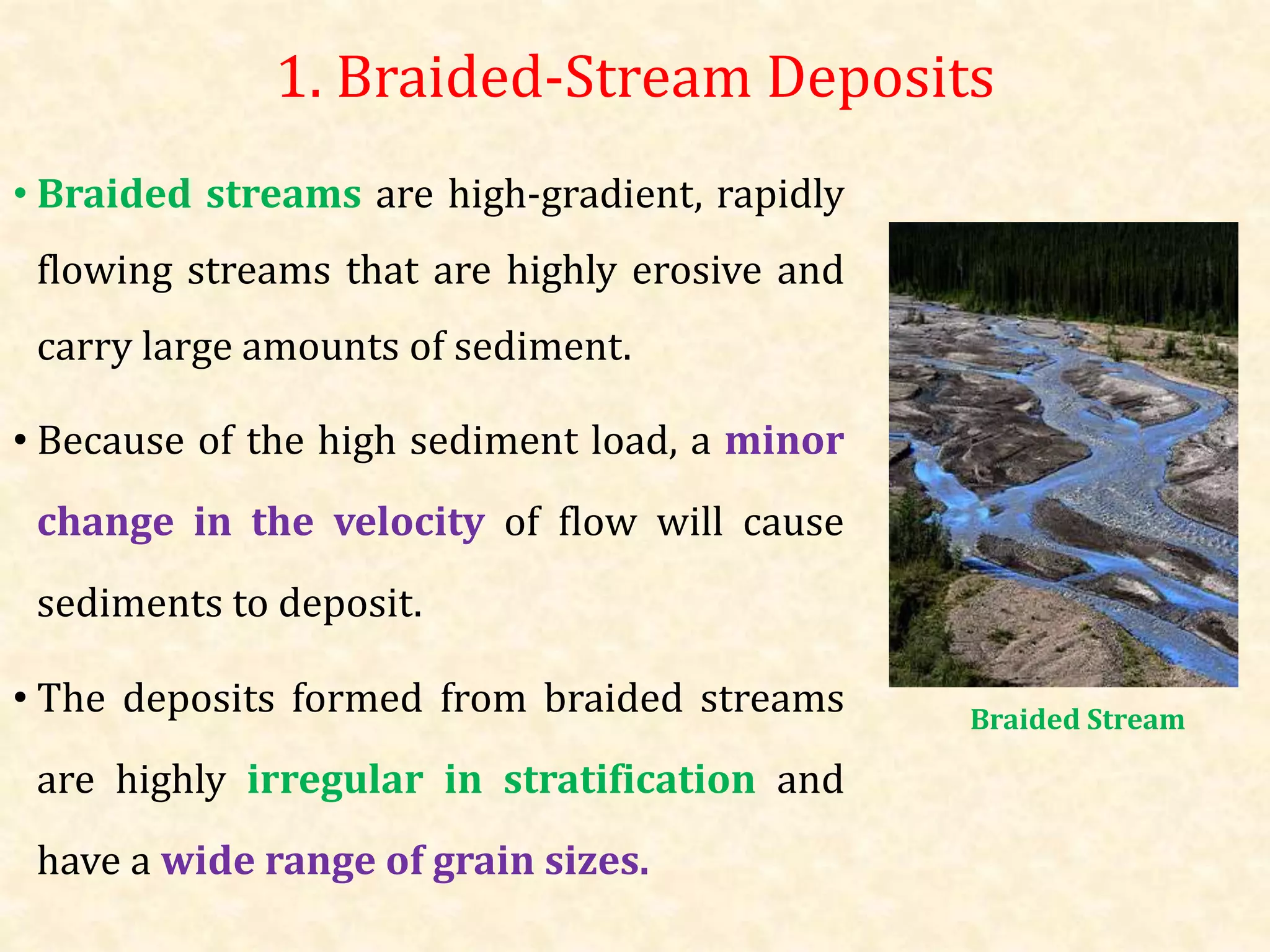 1. Braided-Stream Deposits

• Braided streams are high-gradient, rapidly flowing streams that are highly erosive and carry large amounts of sediment.

• Because of the high sediment load, a minor change in the velocity of flow will cause sediments to deposit.

• The deposits formed from braided streams are highly irregular in stratification and have a wide range of grain sizes.

Braided Stream